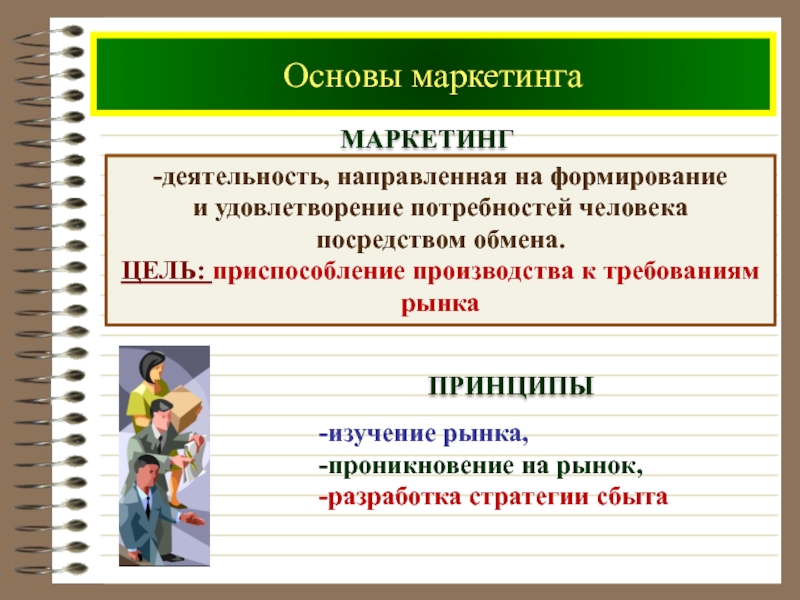 Основы маркетинга

МАРКЕТИНГ

-деятельность, направленная на формирование и удовлетворение потребностей человека посредством обмена.
ЦЕЛЬ: приспособление производства к требованиям рынка

ПРИНЦИПЫ

-изучение рынка,
-проникновение на рынок,
-разработка стратегии сбыта